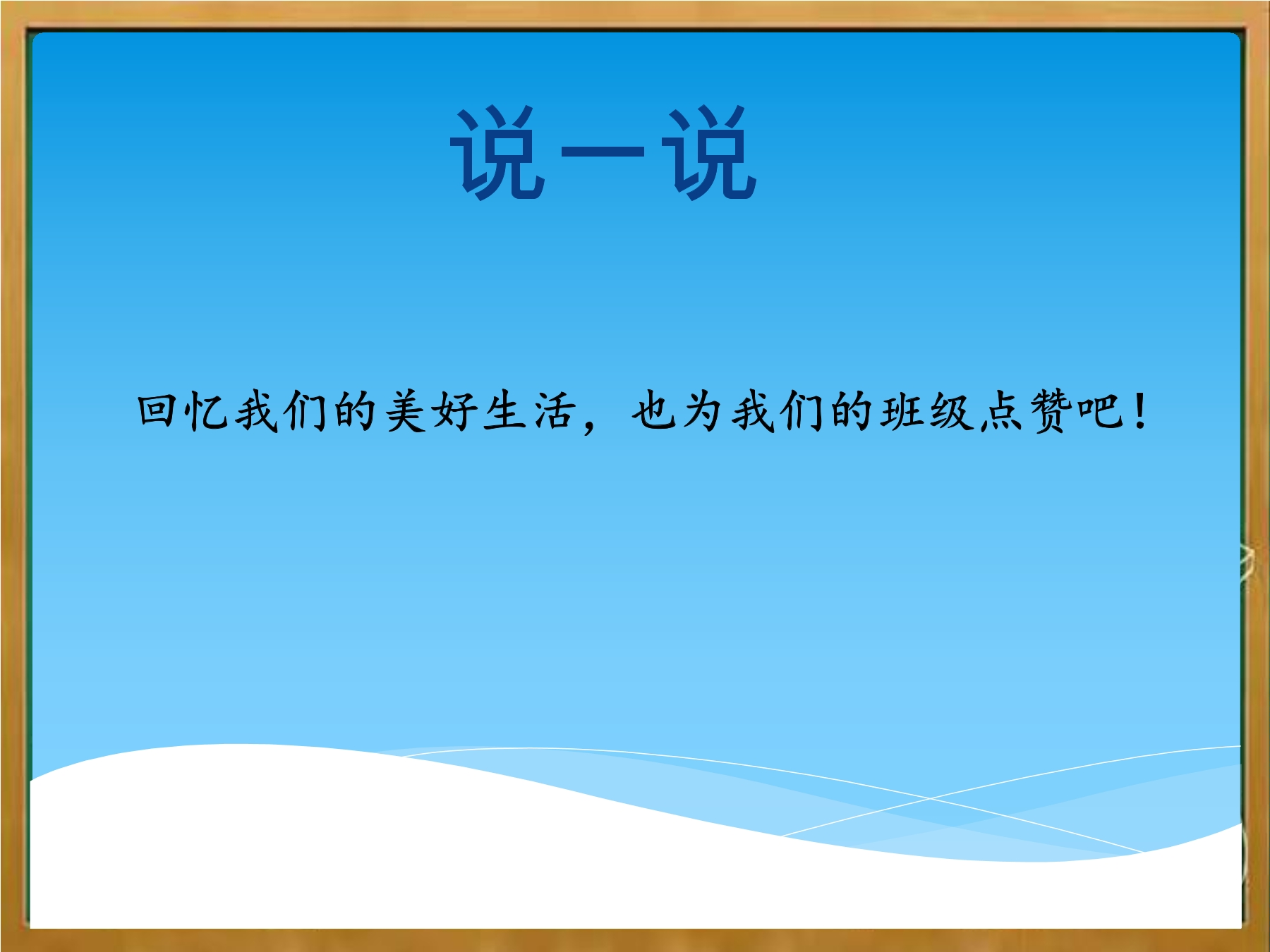 说一说

回忆我们的美好生活，也为我们的班级点赞吧！